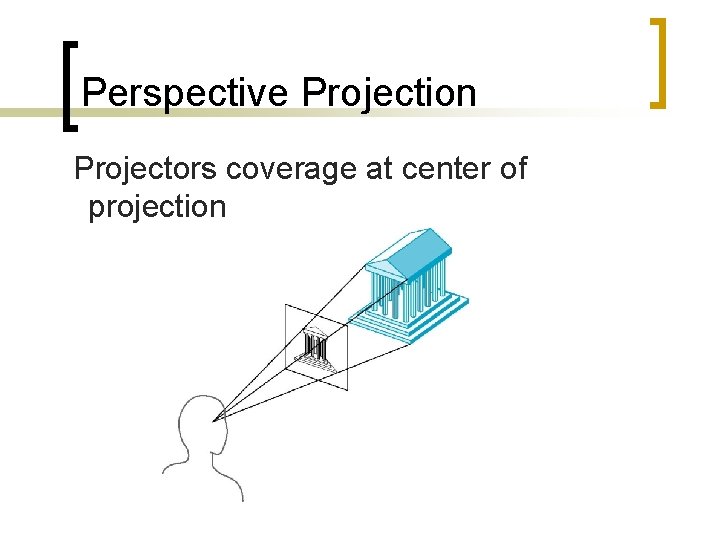 Perspective Projection

Projectors coverage at center of projection